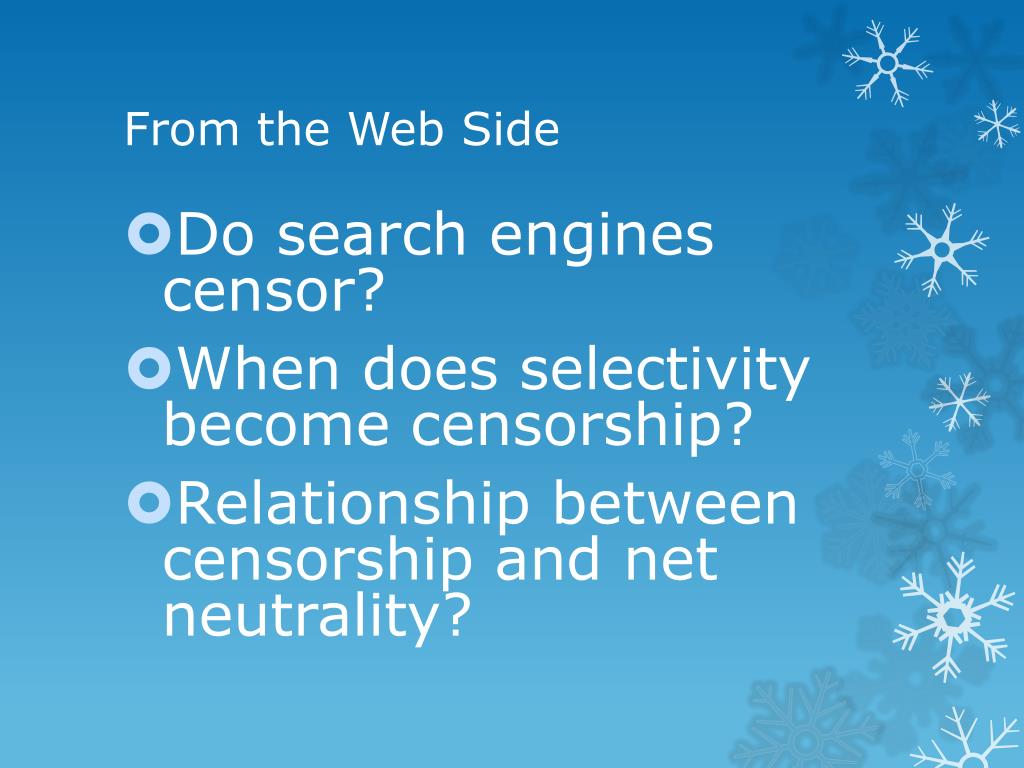 From the Web Side

Do search engines censor?

When does selectivity become censorship?

Relationship between censorship and net neutrality?